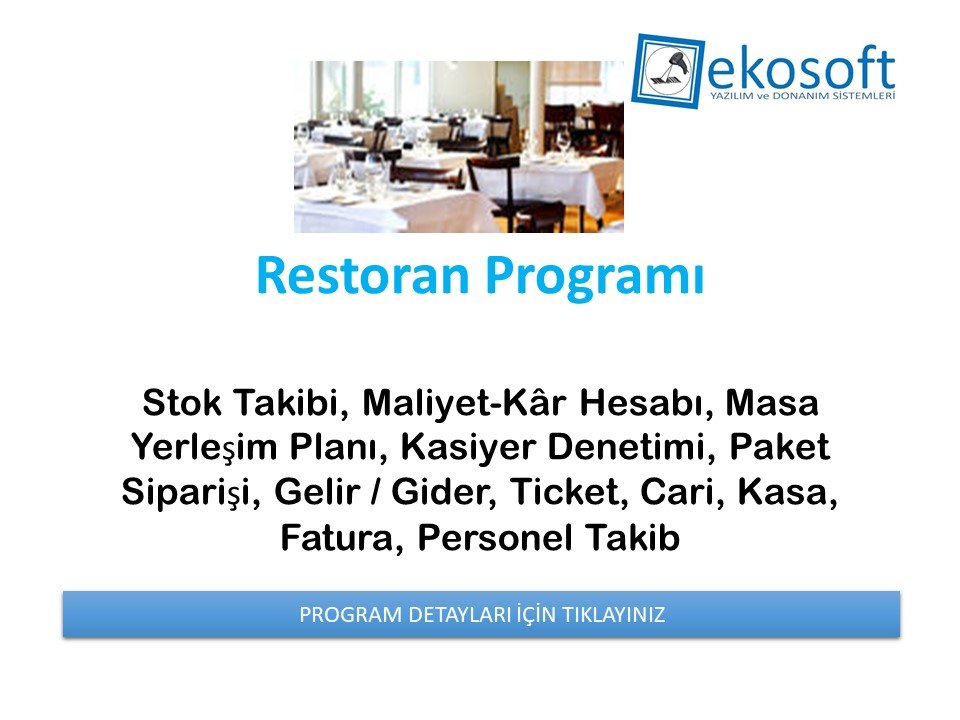 ekosoft
YAZILIM ve DONANIM SİSTEMLERİ

Restoran Programı

Stok Takibi, Maliyet-Kâr Hesabı, Masa Yerleşim Planı, Kasiyer Denetimi, Paket Siparişi, Gelir / Gider, Ticket, Cari, Kasa, Fatura, Personel Takib

PROGRAM DETAYLARI İÇİN TIKLAYINIZ